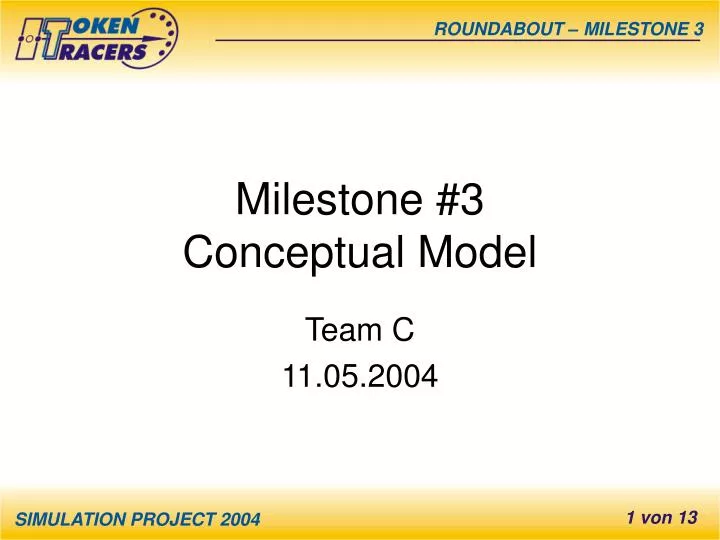 TOKEN TRACERS

ROUNDABOUT – MILESTONE 3

Milestone #3
Conceptual Model

Team C
11.05.2004

SIMULATION PROJECT 2004

1 von 13